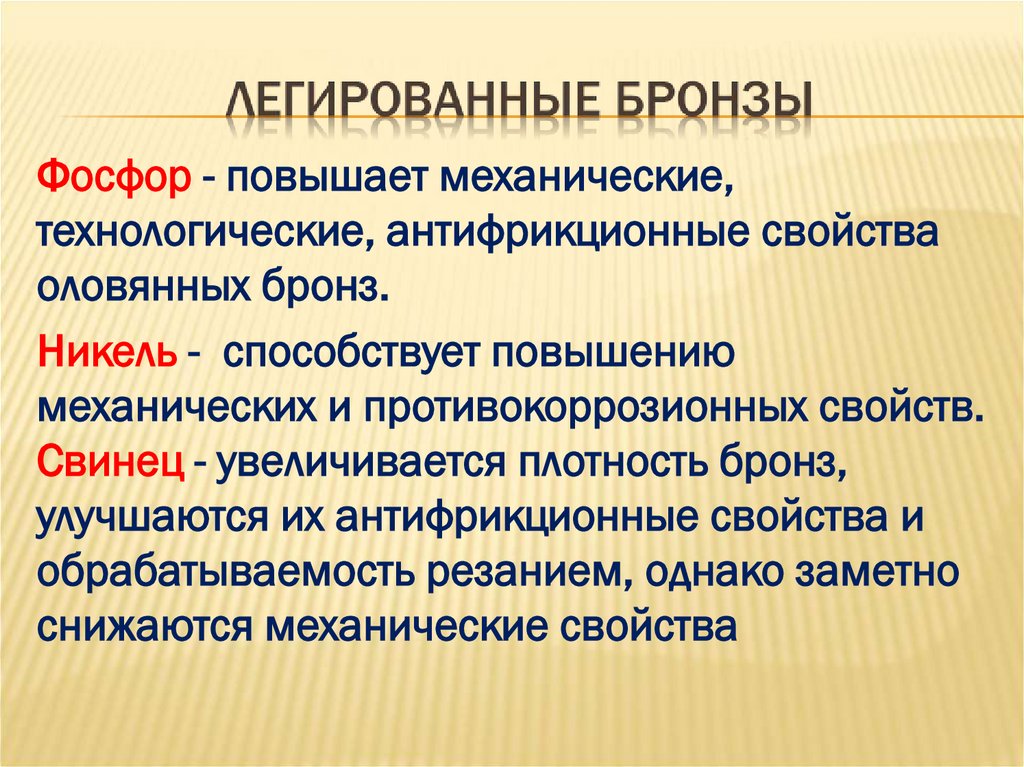 ЛЕГИРОВАННЫЕ БРОНЗЫ

Фосфор - повышает механические, технологические, антифрикционные свойства оловянных бронз.

Никель - способствует повышению механических и противокоррозионных свойств.
Свинец - увеличивается плотность бронз, улучшаются их антифрикционные свойства и обрабатываемость резанием, однако заметно снижаются механические свойства